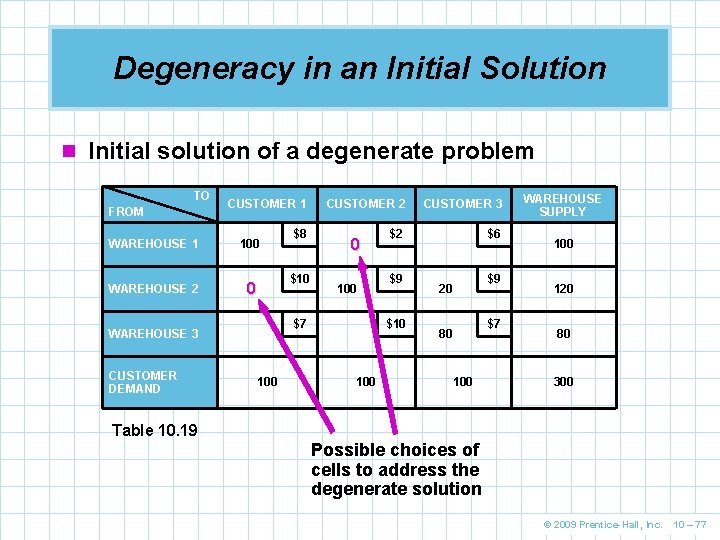 Degeneracy in an Initial Solution

Initial solution of a degenerate problem

| TO / FROM | CUSTOMER 1 | CUSTOMER 2 | CUSTOMER 3 | WAREHOUSE SUPPLY |
|---|---|---|---|---|
| WAREHOUSE 1 | 100 $8 | 0 $2 | $6 | 100 |
| WAREHOUSE 2 | 0 $10 | 100 $9 | 20 $9 | 120 |
| WAREHOUSE 3 | $7 | $10 | 80 $7 | 80 |
| CUSTOMER DEMAND | 100 | 100 | 100 | 300 |

Table 10.19

Possible choices of cells to address the degenerate solution

© 2009 Prentice-Hall, Inc. 10 – 77